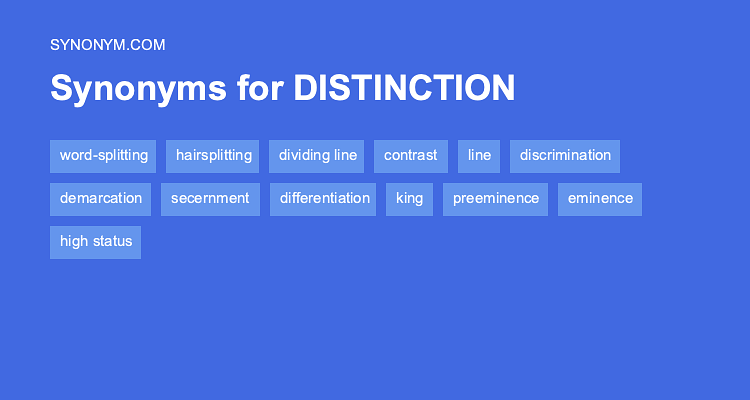 SYNONYM.COM

Synonyms for DISTINCTION

word-splitting hairsplitting dividing line contrast line discrimination demarcation secernment differentiation king preeminence eminence high status